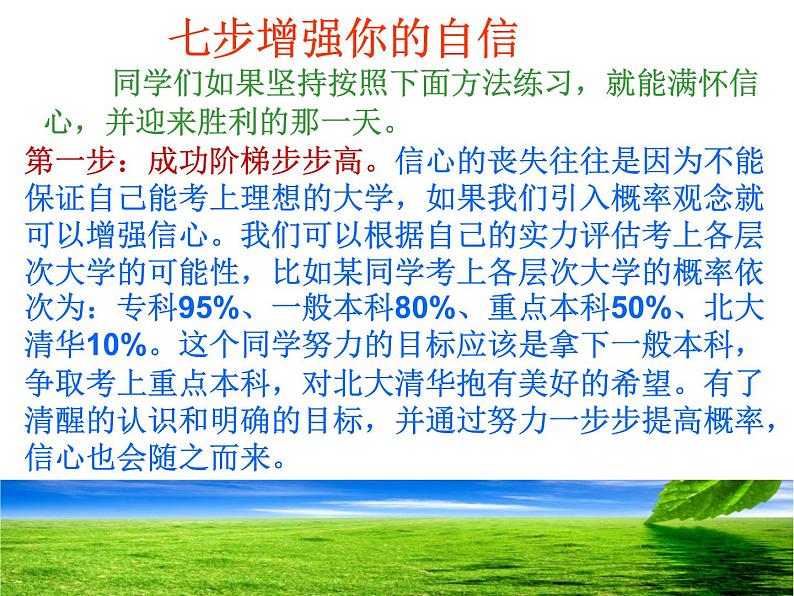 七步增强你的自信

同学们如果坚持按照下面方法练习，就能满怀信心，并迎来胜利的那一天。

第一步：成功阶梯步步高。信心的丧失往往是因为不能保证自己能考上理想的大学，如果我们引入概率观念就可以增强信心。我们可以根据自己的实力评估考上各层次大学的可能性，比如某同学考上各层次大学的概率依次为：专科95%、一般本科80%、重点本科50%、北大清华10%。这个同学努力的目标应该是拿下一般本科，争取考上重点本科，对北大清华抱有美好的希望。有了清醒的认识和明确的目标，并通过努力一步步提高概率，信心也会随之而来。